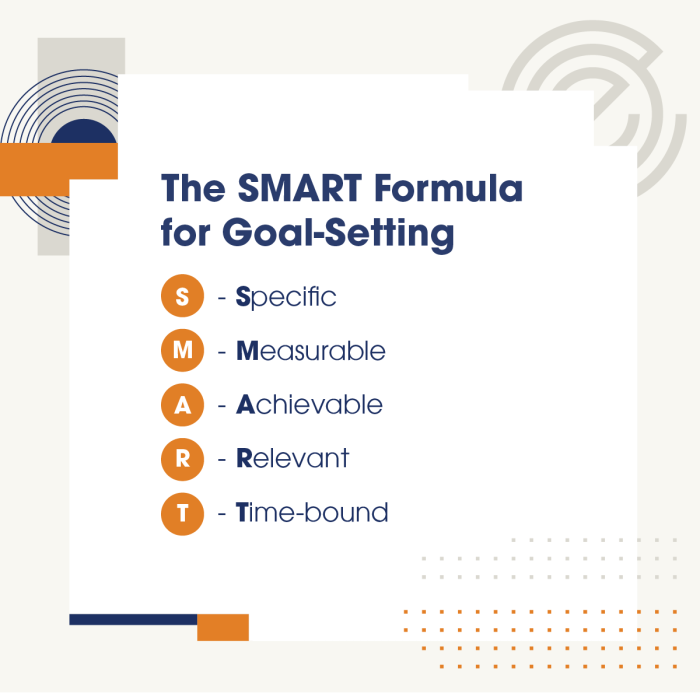 The SMART Formula for Goal-Setting

S - Specific

M - Measurable

A - Achievable

R - Relevant

T - Time-bound